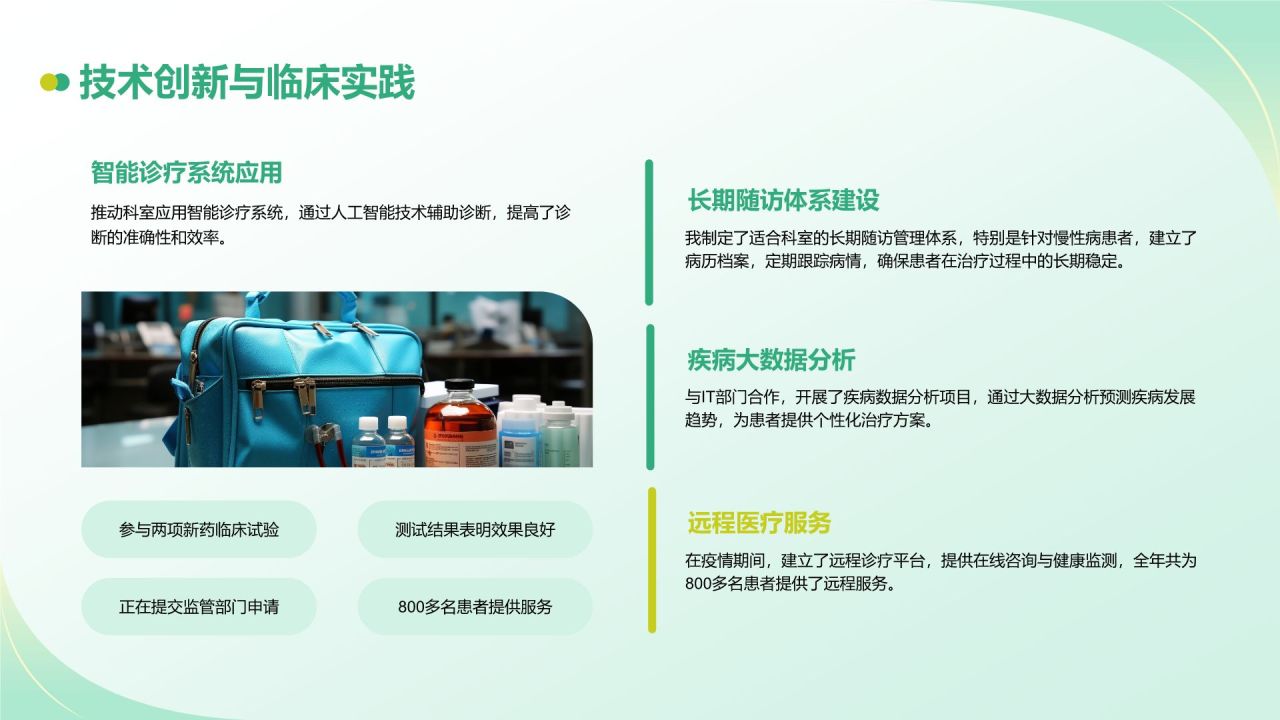 技术创新与临床实践

智能诊疗系统应用

推动科室应用智能诊疗系统，通过人工智能技术辅助诊断，提高了诊断的准确性和效率。

参与两项新药临床试验

测试结果表明效果良好

正在提交监管部门申请

800多名患者提供服务

长期随访体系建设

我制定了适合科室的长期随访管理体系，特别是针对慢性病患者，建立了病历档案，定期跟踪病情，确保患者在治疗过程中的长期稳定。

疾病大数据分析

与IT部门合作，开展了疾病数据分析项目，通过大数据分析预测疾病发展趋势，为患者提供个性化治疗方案。

远程医疗服务

在疫情期间，建立了远程诊疗平台，提供在线咨询与健康监测，全年共为800多名患者提供了远程服务。